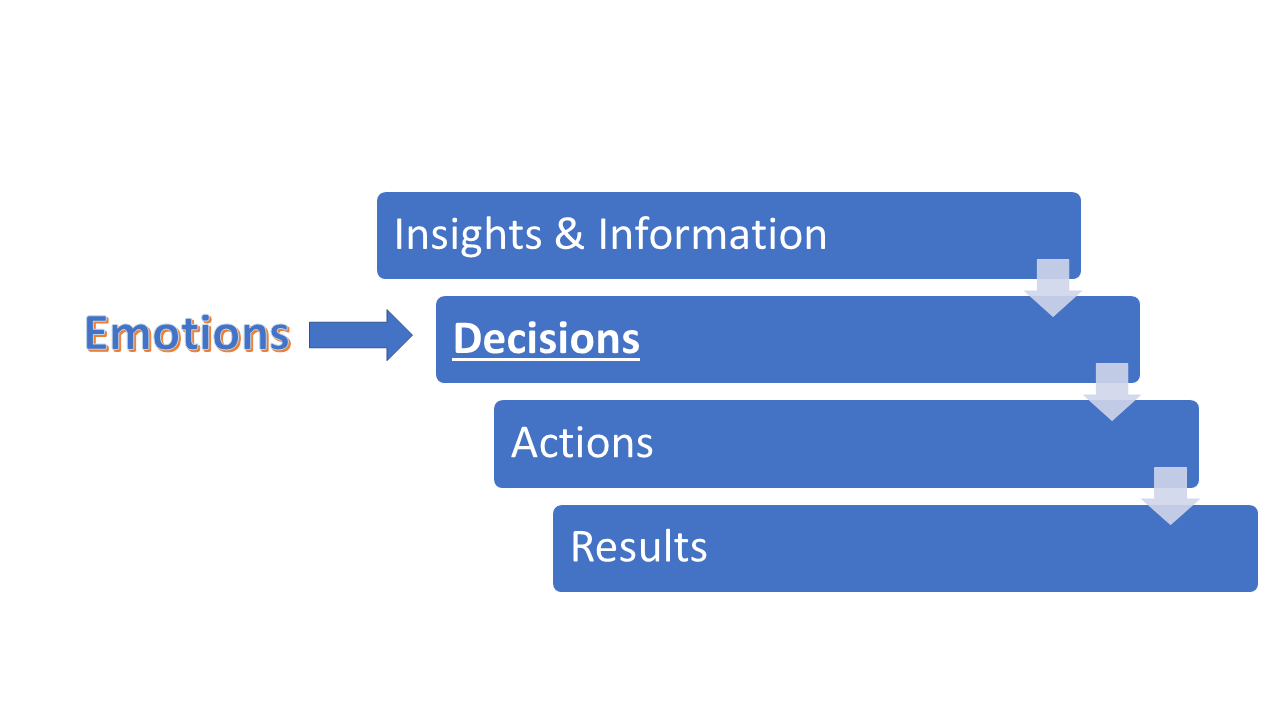 Insights & Information

Emotions

Decisions

Actions

Results